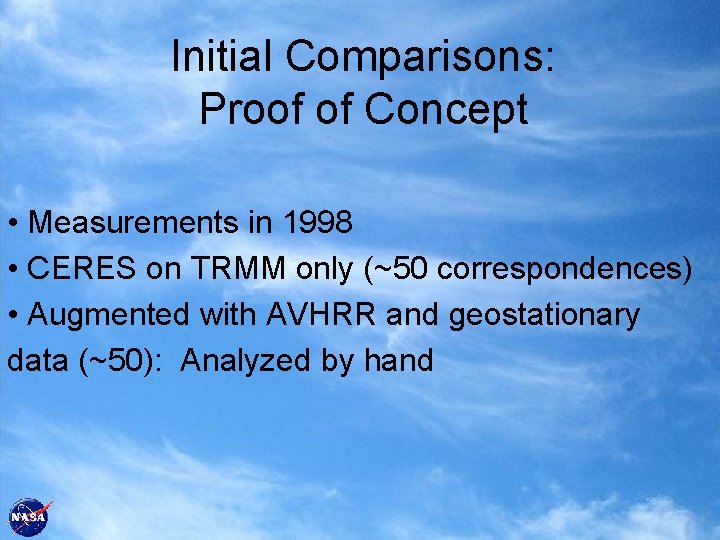 Initial Comparisons:
Proof of Concept

• Measurements in 1998
• CERES on TRMM only (~50 correspondences)
• Augmented with AVHRR and geostationary data (~50): Analyzed by hand

NASA